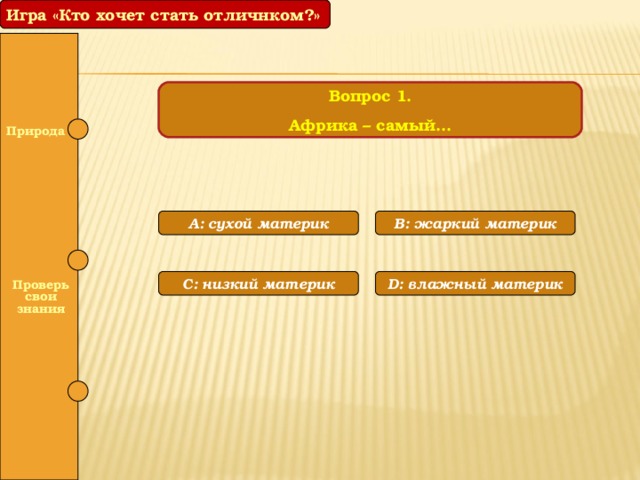 Игра «Кто хочет стать отличнком?»

Природа

Проверь свои знания

Вопрос 1.

Африка – самый…

A: сухой материк

B: жаркий материк

C: низкий материк

D: влажный материк